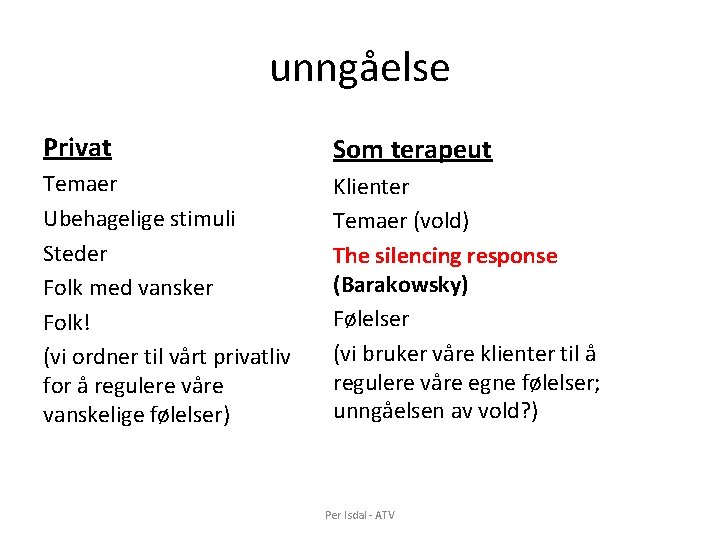 unngåelse

Privat

Temaer

Ubehagelige stimuli

Steder

Folk med vansker

Folk!

(vi ordner til vårt privatliv for å regulere våre vanskelige følelser)

Som terapeut

Klienter

Temaer (vold)

The silencing response (Barakowsky)

Følelser

(vi bruker våre klienter til å regulere våre egne følelser; unngåelsen av vold?)

Per Isdal - ATV